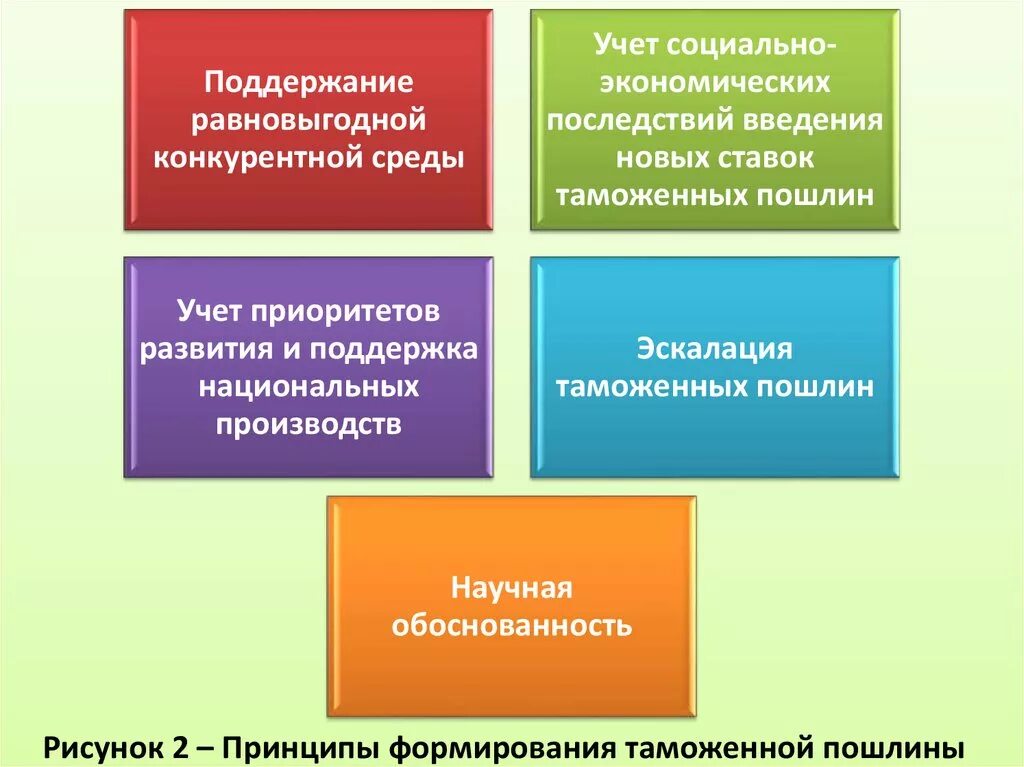 Поддержание равновыгодной конкурентной среды

Учет социально-экономических последствий введения новых ставок таможенных пошлин

Учет приоритетов развития и поддержка национальных производств

Эскалация таможенных пошлин

Научная обоснованность

Рисунок 2 – Принципы формирования таможенной пошлины